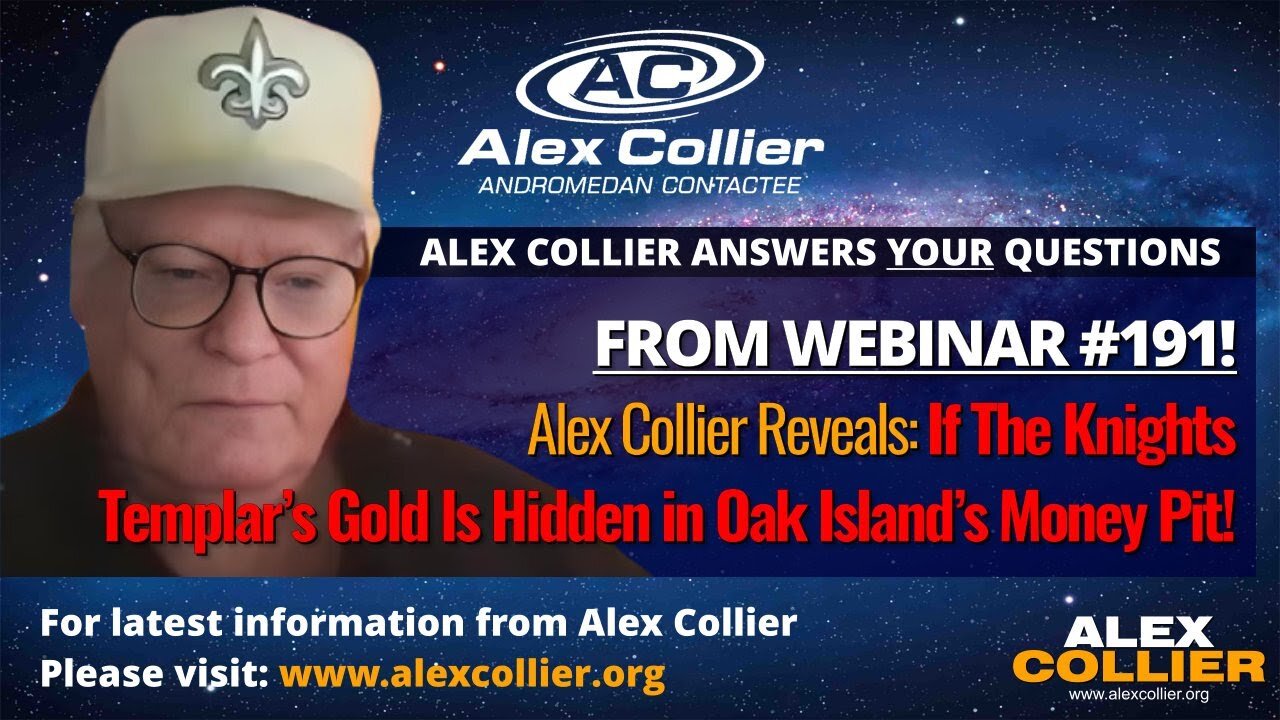 AC
Alex Collier
ANDROMEDAN CONTACTEE

ALEX COLLIER ANSWERS YOUR QUESTIONS

FROM WEBINAR #191!

Alex Collier Reveals: If The Knights Templar's Gold Is Hidden in Oak Island's Money Pit!

For latest information from Alex Collier
Please visit: www.alexcollier.org

ALEX COLLIER
www.alexcollier.org